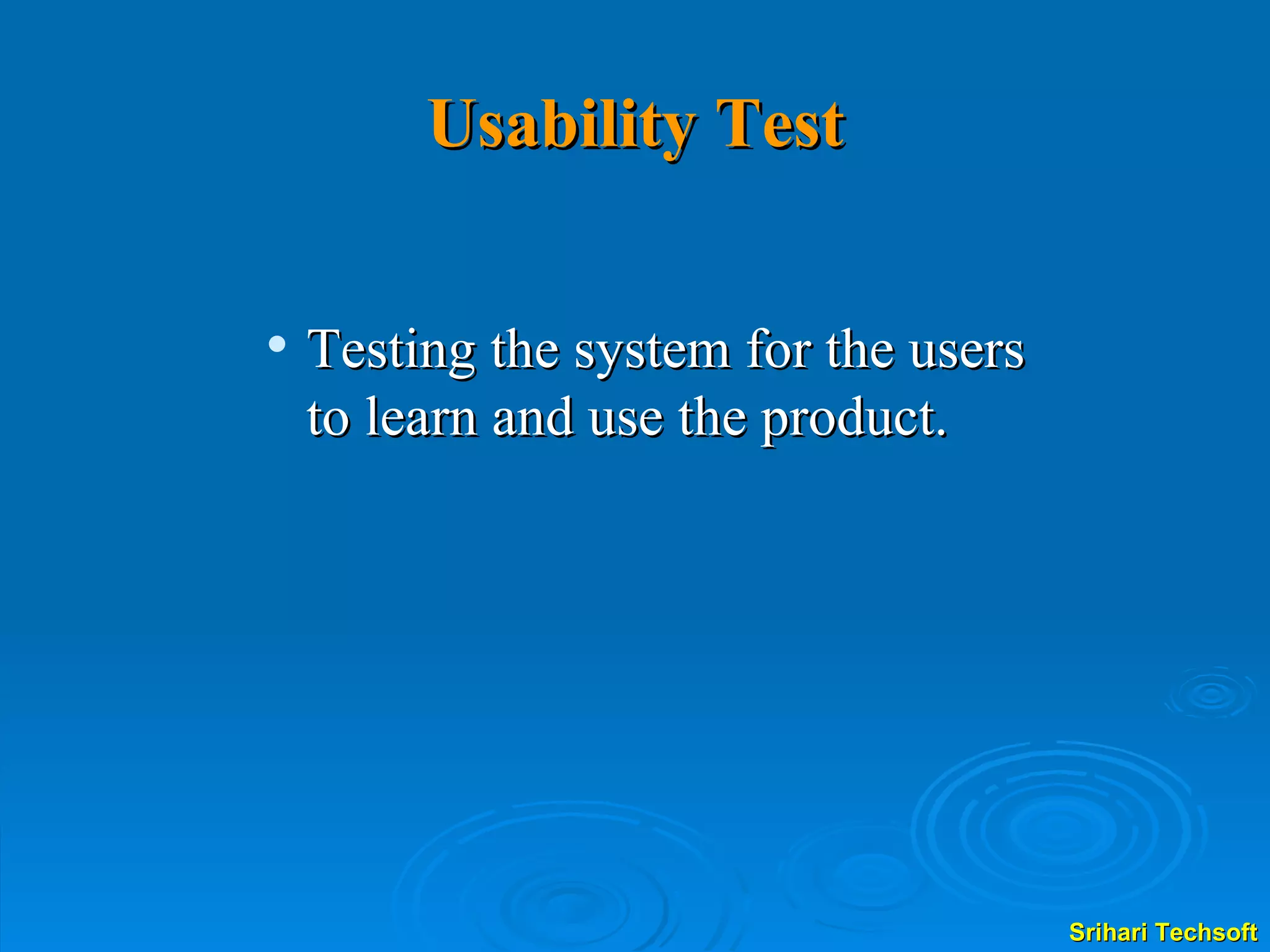 Usability Test

• Testing the system for the users to learn and use the product.

Srihari Techsoft